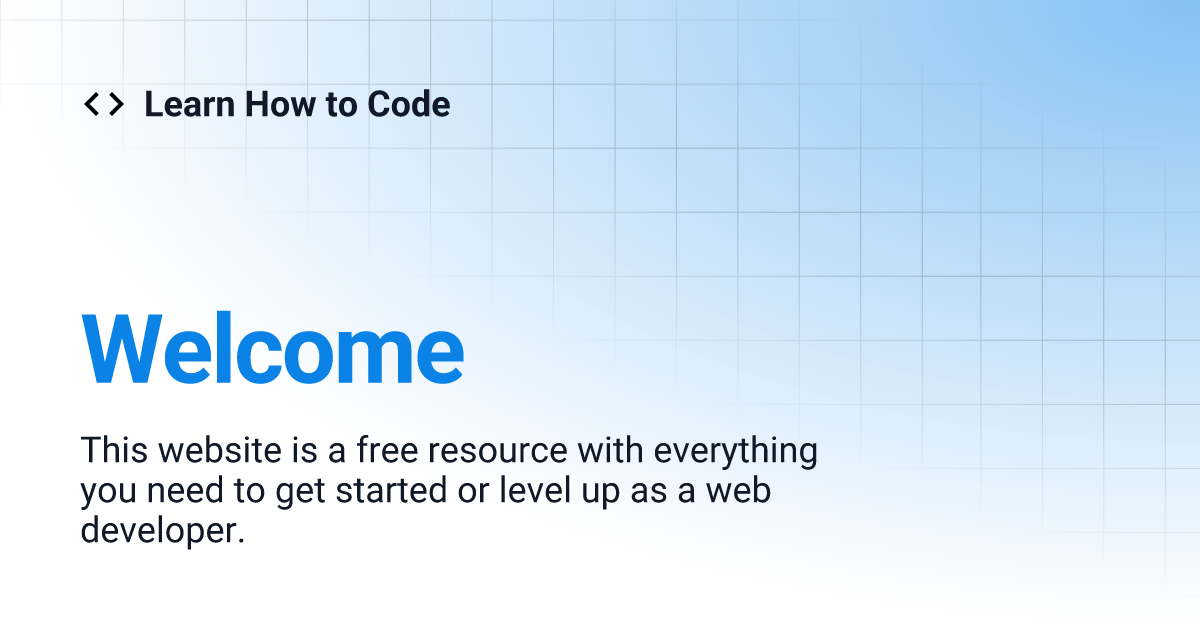 <> Learn How to Code

Welcome

This website is a free resource with everything you need to get started or level up as a web developer.